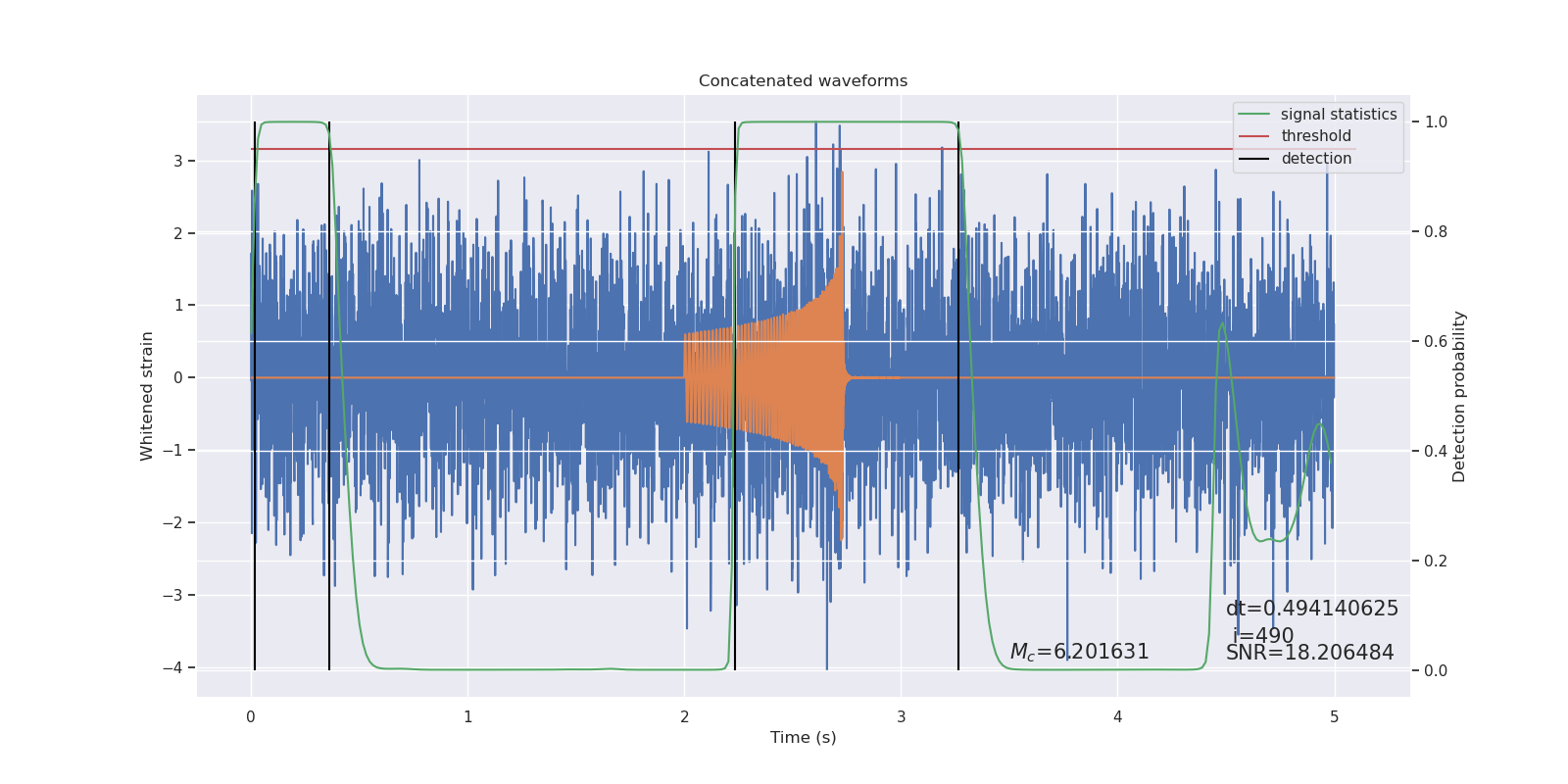 Concatenated waveforms

signal statistics
threshold
detection

Whitened strain

3
2
1
0
−1
−2
−3
−4

Detection probability

1.0
0.8
0.6
0.4
0.2
0.0

dt=0.494140625
i=490
$M_c$=6.201631
SNR=18.206484

0
1
2
3
4
5

Time (s)